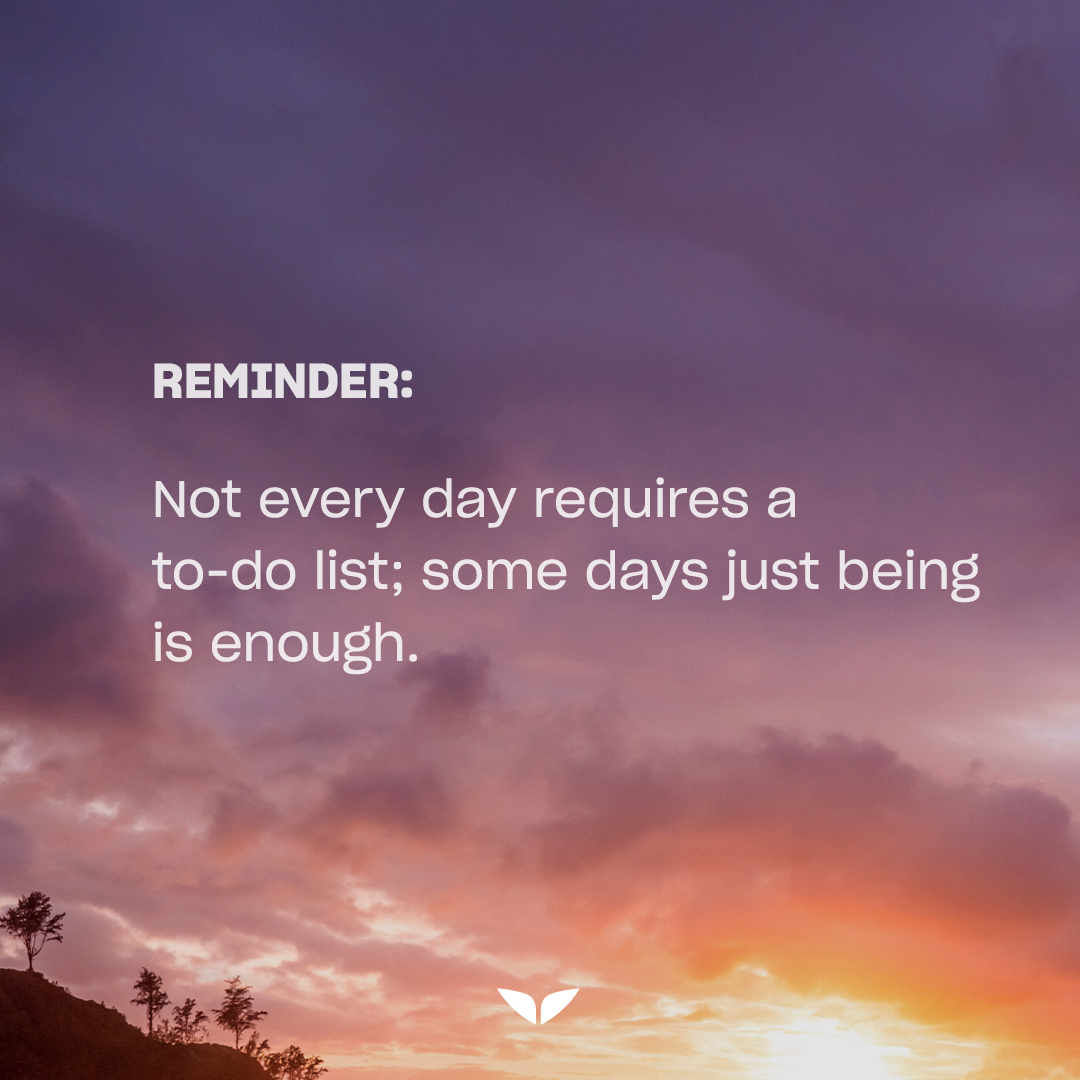 REMINDER:

Not every day requires a to-do list; some days just being is enough.